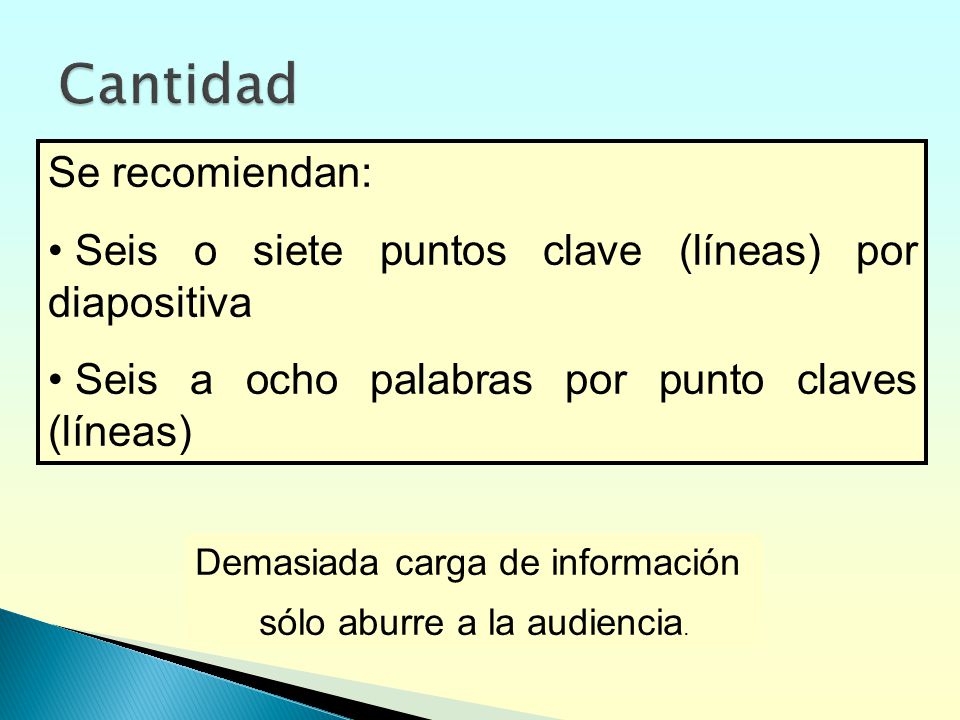 Cantidad

Se recomiendan:

• Seis o siete puntos clave (líneas) por diapositiva

• Seis a ocho palabras por punto claves (líneas)

Demasiada carga de información sólo aburre a la audiencia.